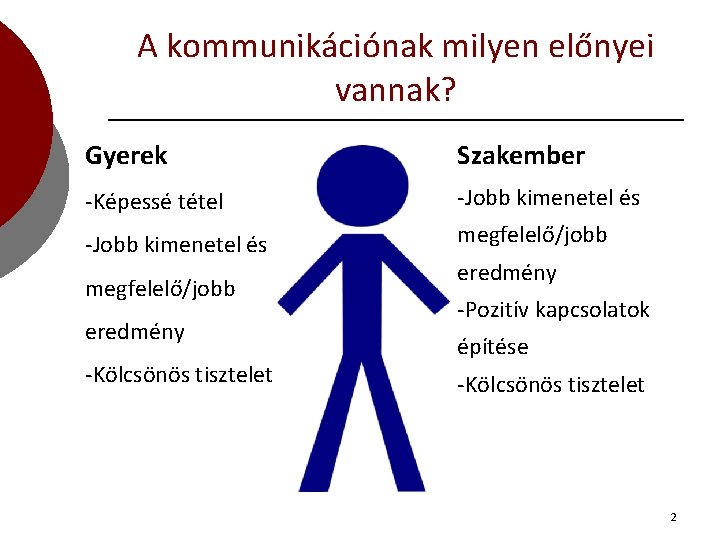 A kommunikációnak milyen előnyei vannak?

Gyerek

-Képessé tétel

-Jobb kimenetel és megfelelő/jobb eredmény

-Kölcsönös tisztelet

Szakember

-Jobb kimenetel és megfelelő/jobb eredmény

-Pozitív kapcsolatok építése

-Kölcsönös tisztelet

2